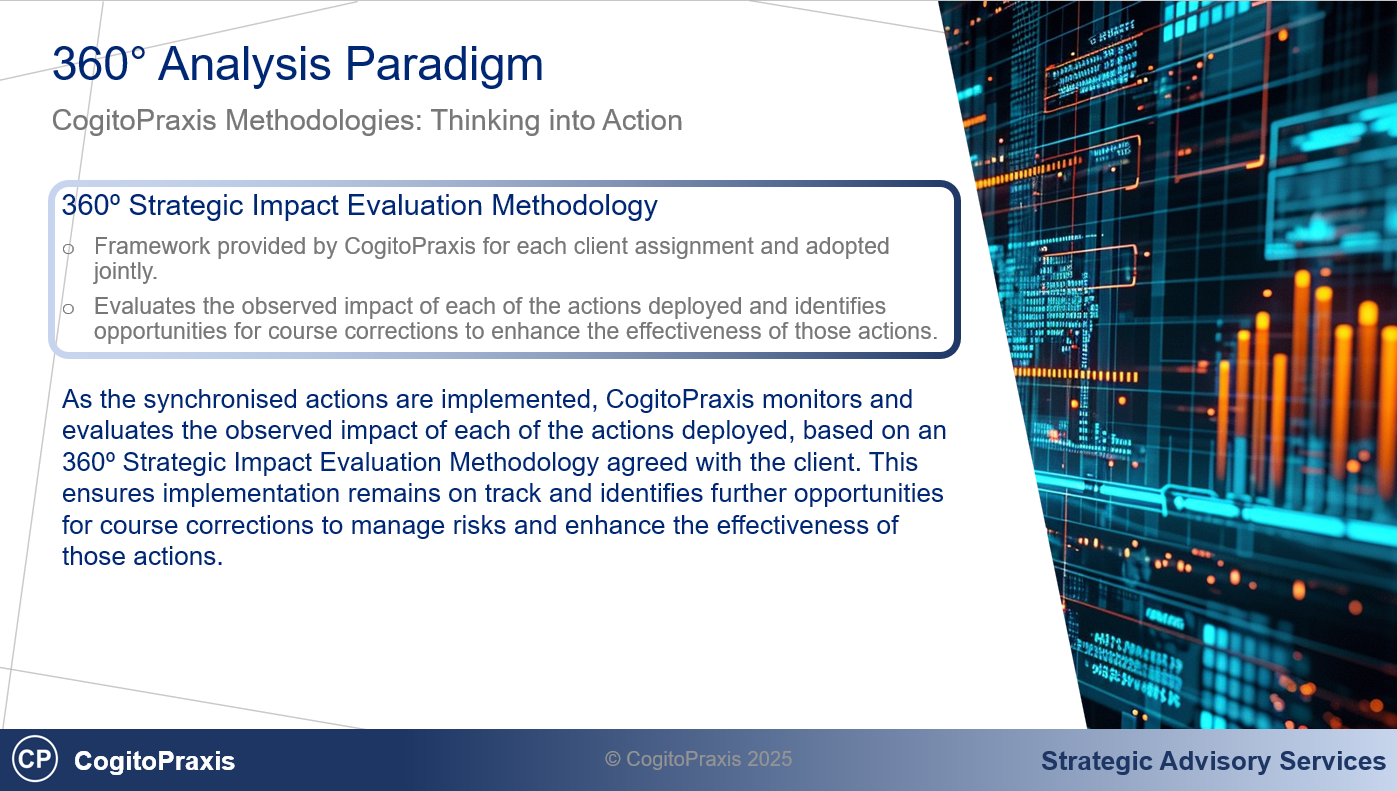 360° Analysis Paradigm

CogitoPraxis Methodologies: Thinking into Action

360º Strategic Impact Evaluation Methodology

o Framework provided by CogitoPraxis for each client assignment and adopted jointly.

o Evaluates the observed impact of each of the actions deployed and identifies opportunities for course corrections to enhance the effectiveness of those actions.

As the synchronised actions are implemented, CogitoPraxis monitors and evaluates the observed impact of each of the actions deployed, based on an 360º Strategic Impact Evaluation Methodology agreed with the client. This ensures implementation remains on track and identifies further opportunities for course corrections to manage risks and enhance the effectiveness of those actions.

CP CogitoPraxis

© CogitoPraxis 2025

Strategic Advisory Services